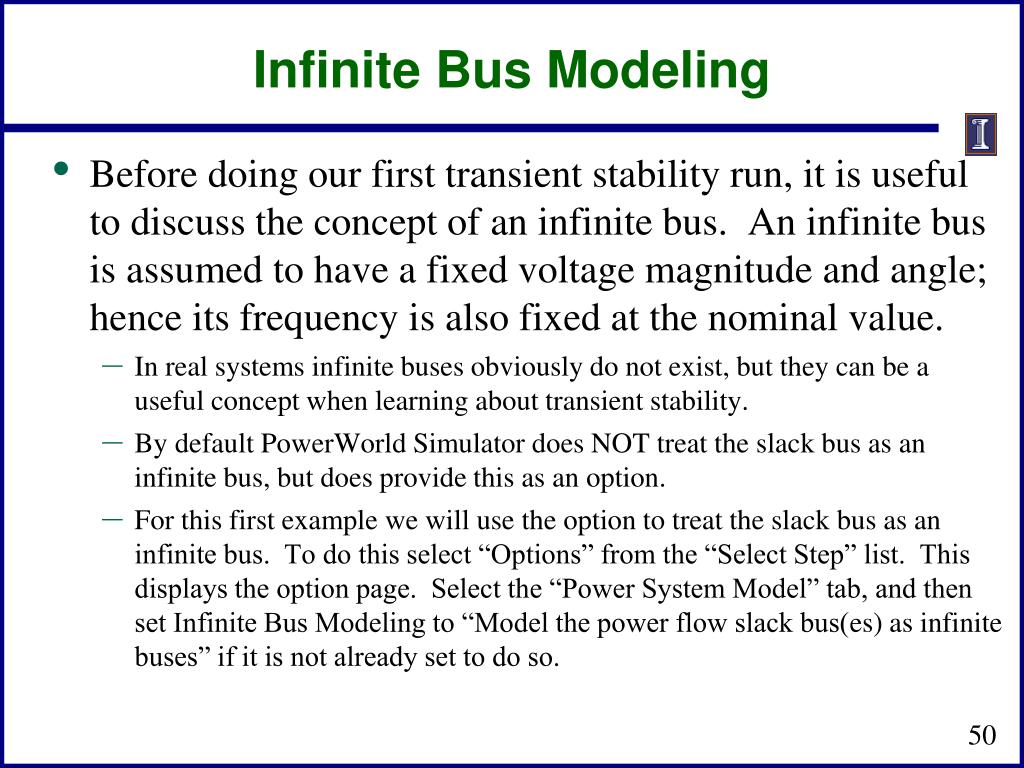 Infinite Bus Modeling

I

• Before doing our first transient stability run, it is useful to discuss the concept of an infinite bus. An infinite bus is assumed to have a fixed voltage magnitude and angle; hence its frequency is also fixed at the nominal value.

– In real systems infinite buses obviously do not exist, but they can be a useful concept when learning about transient stability.

– By default PowerWorld Simulator does NOT treat the slack bus as an infinite bus, but does provide this as an option.

– For this first example we will use the option to treat the slack bus as an infinite bus. To do this select “Options” from the “Select Step” list. This displays the option page. Select the “Power System Model” tab, and then set Infinite Bus Modeling to “Model the power flow slack bus(es) as infinite buses” if it is not already set to do so.

50